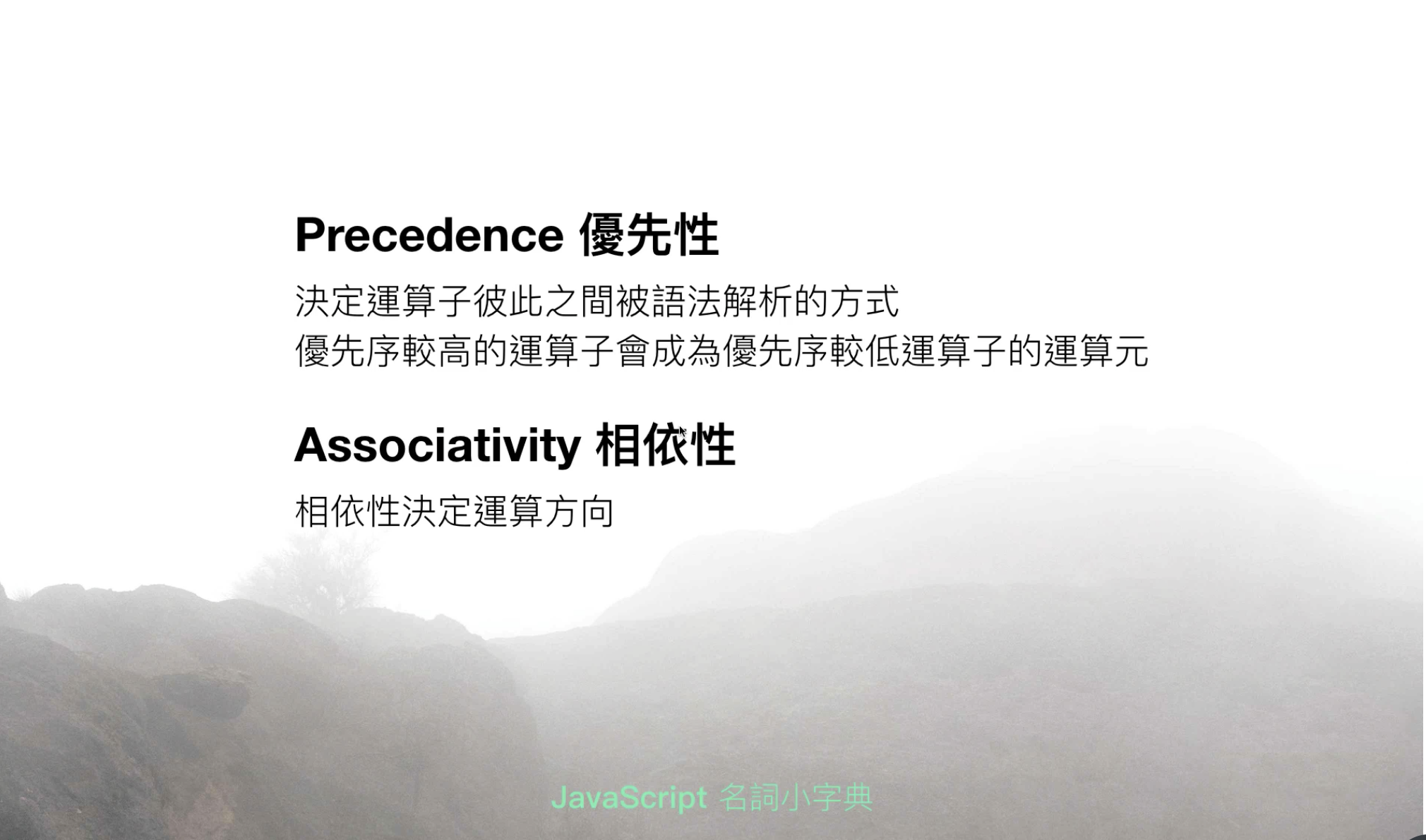 Precedence 優先性

決定運算子彼此之間被語法解析的方式
優先序較高的運算子會成為優先序較低運算子的運算元

Associativity 相依性

相依性決定運算方向

JavaScript 名詞小字典